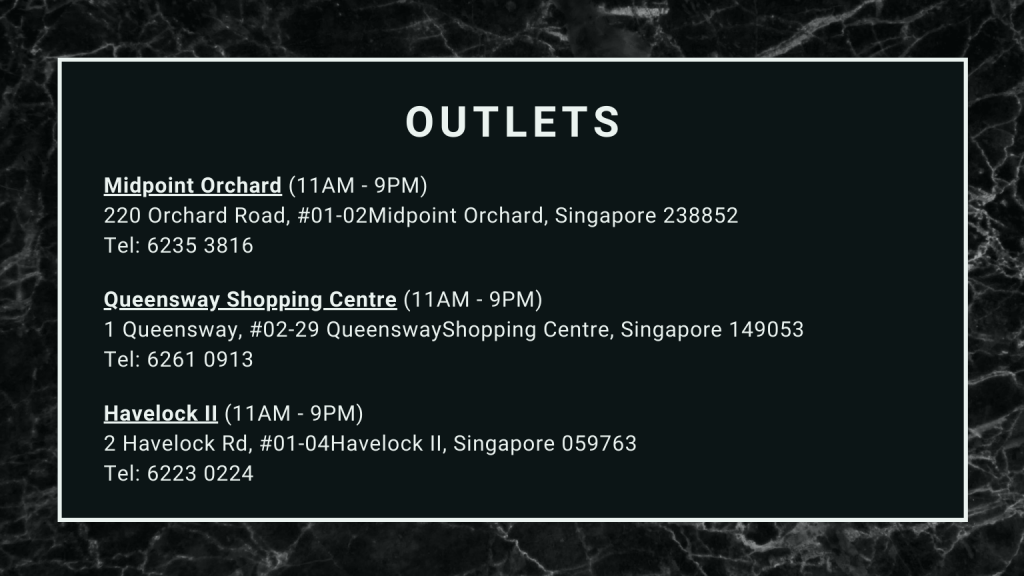 OUTLETS

Midpoint Orchard (11AM - 9PM)
220 Orchard Road, #01-02Midpoint Orchard, Singapore 238852
Tel: 6235 3816

Queensway Shopping Centre (11AM - 9PM)
1 Queensway, #02-29 QueenswayShopping Centre, Singapore 149053
Tel: 6261 0913

Havelock II (11AM - 9PM)
2 Havelock Rd, #01-04Havelock II, Singapore 059763
Tel: 6223 0224